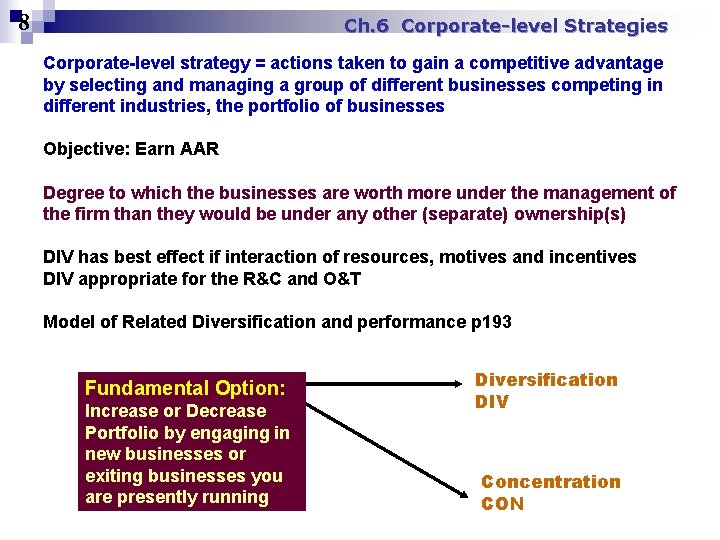 8

Ch.6 Corporate-level Strategies

Corporate-level strategy = actions taken to gain a competitive advantage by selecting and managing a group of different businesses competing in different industries, the portfolio of businesses

Objective: Earn AAR

Degree to which the businesses are worth more under the management of the firm than they would be under any other (separate) ownership(s)

DIV has best effect if interaction of resources, motives and incentives
DIV appropriate for the R&C and O&T

Model of Related Diversification and performance p193

Fundamental Option:
Increase or Decrease Portfolio by engaging in new businesses or exiting businesses you are presently running

Diversification
DIV

Concentration
CON